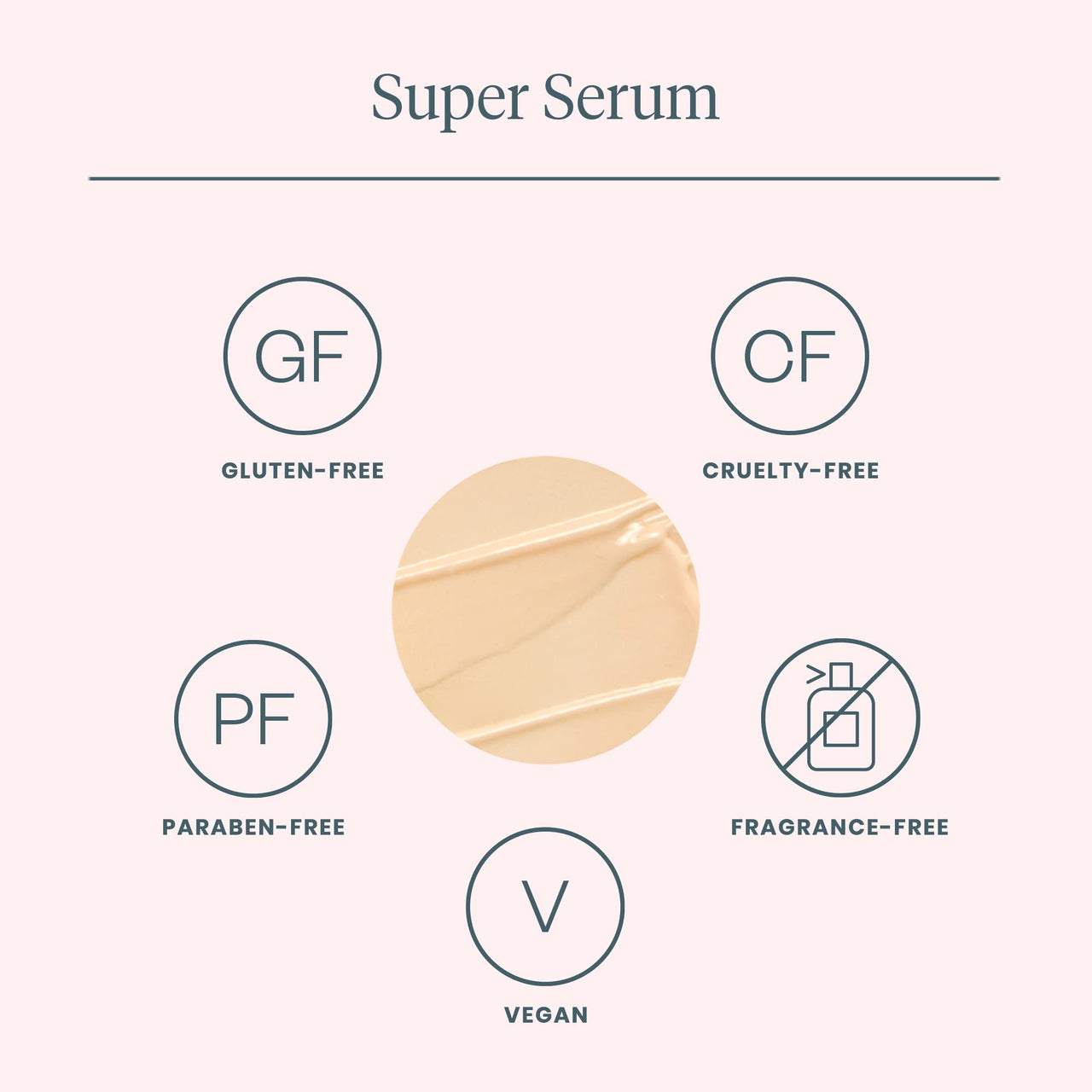 Super Serum

GF
GLUTEN-FREE

CF
CRUELTY-FREE

PF
PARABEN-FREE

FRAGRANCE-FREE

V
VEGAN